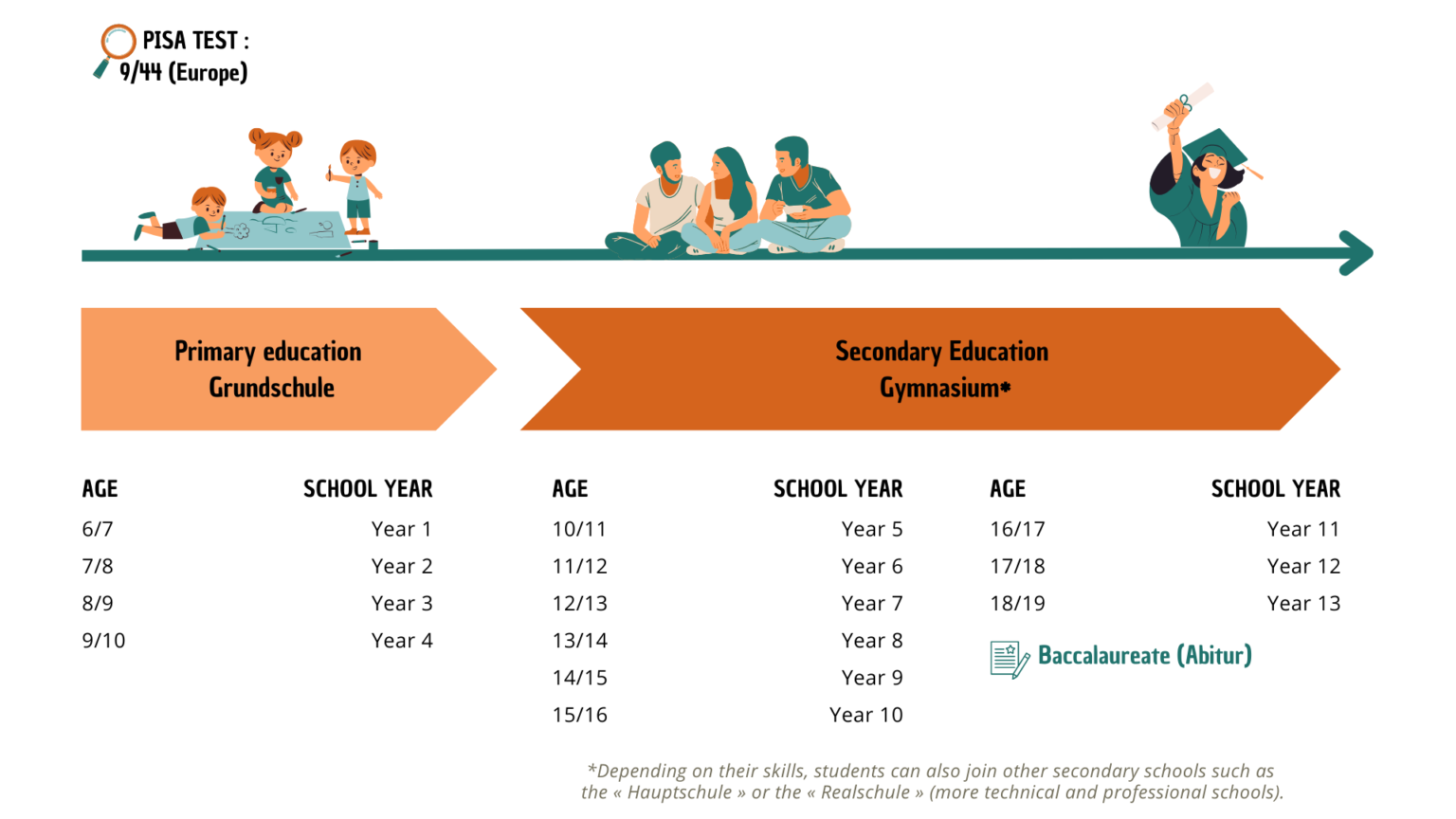 PISA TEST :
9/44 (Europe)

Primary education
Grundschule

Secondary Education
Gymnasium*

| AGE | SCHOOL YEAR |
|---|---|
| 6/7 | Year 1 |
| 7/8 | Year 2 |
| 8/9 | Year 3 |
| 9/10 | Year 4 |

| AGE | SCHOOL YEAR |
|---|---|
| 10/11 | Year 5 |
| 11/12 | Year 6 |
| 12/13 | Year 7 |
| 13/14 | Year 8 |
| 14/15 | Year 9 |
| 15/16 | Year 10 |

| AGE | SCHOOL YEAR |
|---|---|
| 16/17 | Year 11 |
| 17/18 | Year 12 |
| 18/19 | Year 13 |

Baccalaureate (Abitur)

*Depending on their skills, students can also join other secondary schools such as the « Hauptschule » or the « Realschule » (more technical and professional schools).